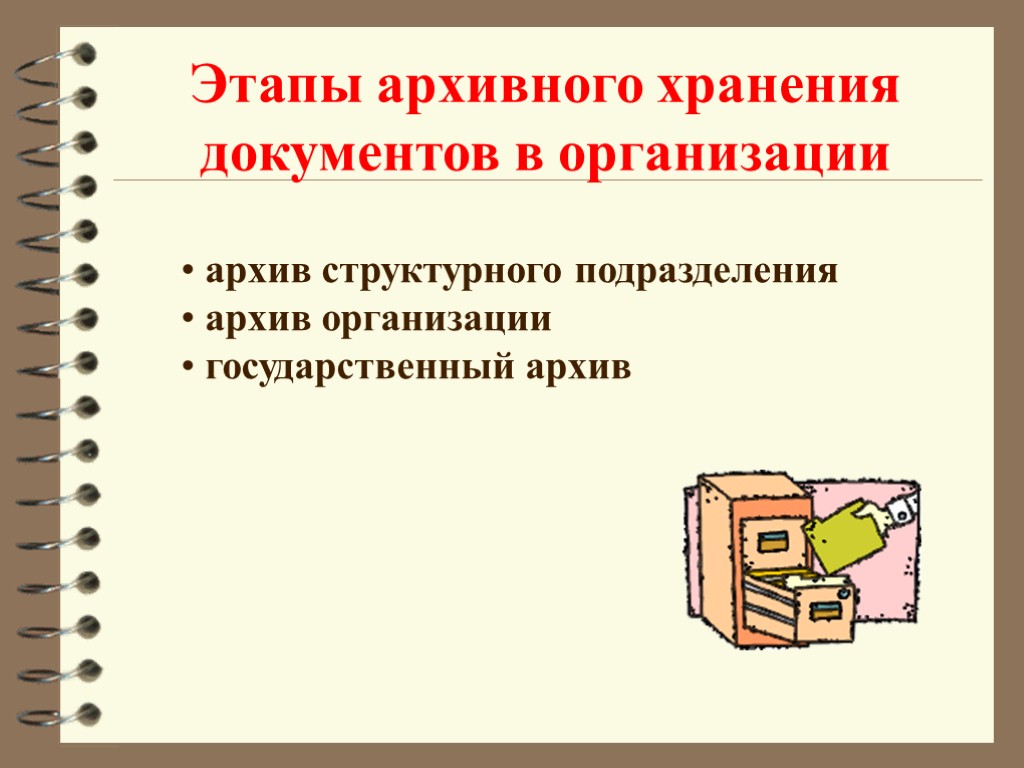 Этапы архивного хранения документов в организации

• архив структурного подразделения
• архив организации
• государственный архив